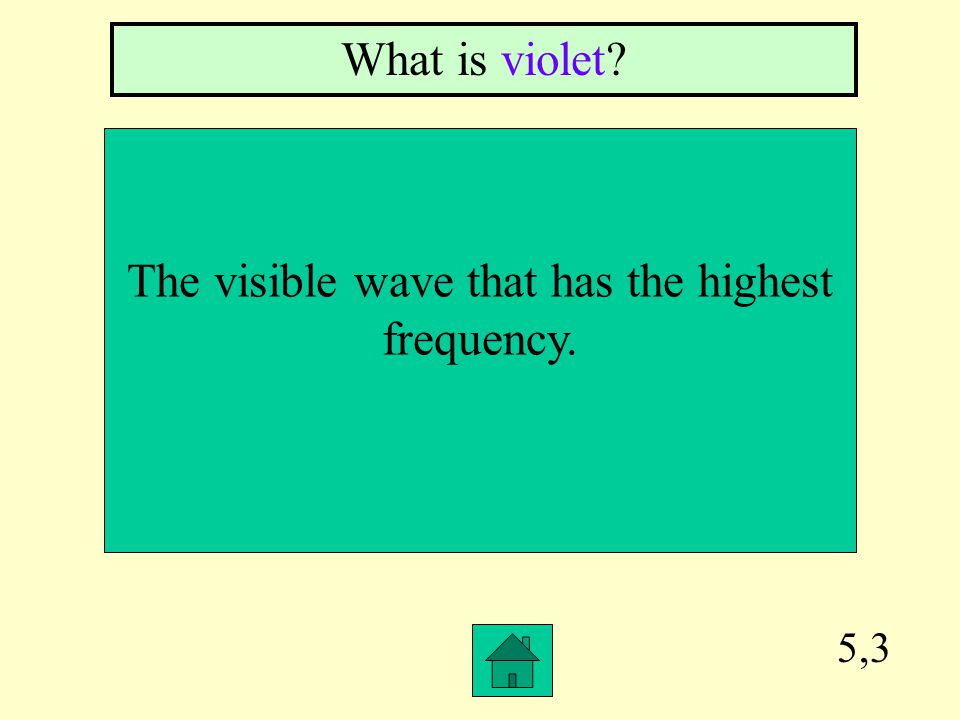 What is violet?

The visible wave that has the highest frequency.

5,3